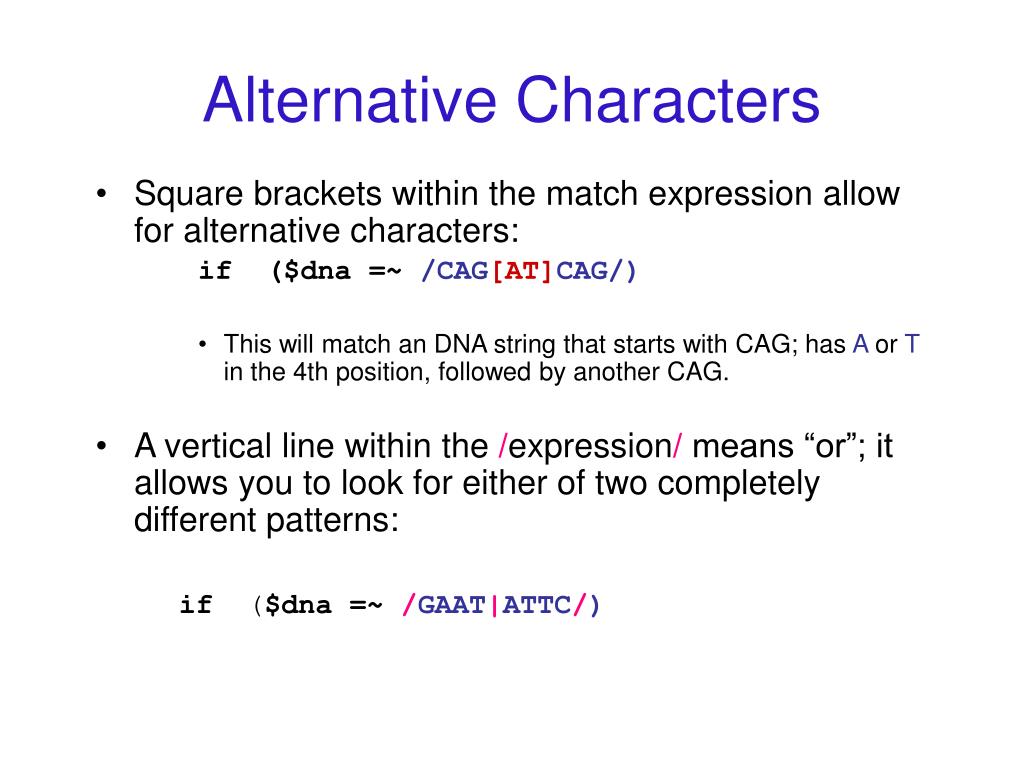 Alternative Characters

• Square brackets within the match expression allow for alternative characters:

if ($dna =~ /CAG[AT]CAG/)

• This will match an DNA string that starts with CAG; has A or T in the 4th position, followed by another CAG.

• A vertical line within the /expression/ means “or”; it allows you to look for either of two completely different patterns:

if ($dna =~ /GAAT|ATTC/)